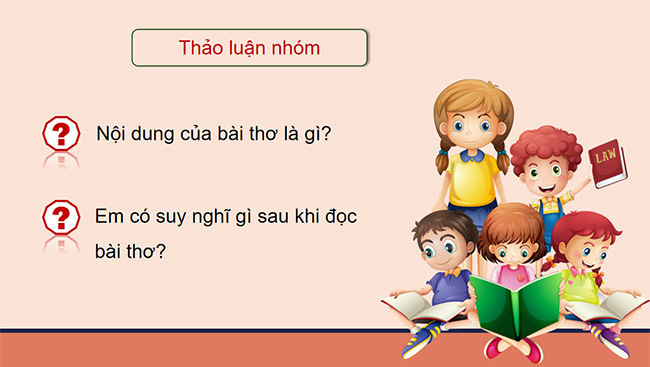 Thảo luận nhóm

?

Nội dung của bài thơ là gì?

?

Em có suy nghĩ gì sau khi đọc bài thơ?

LAW